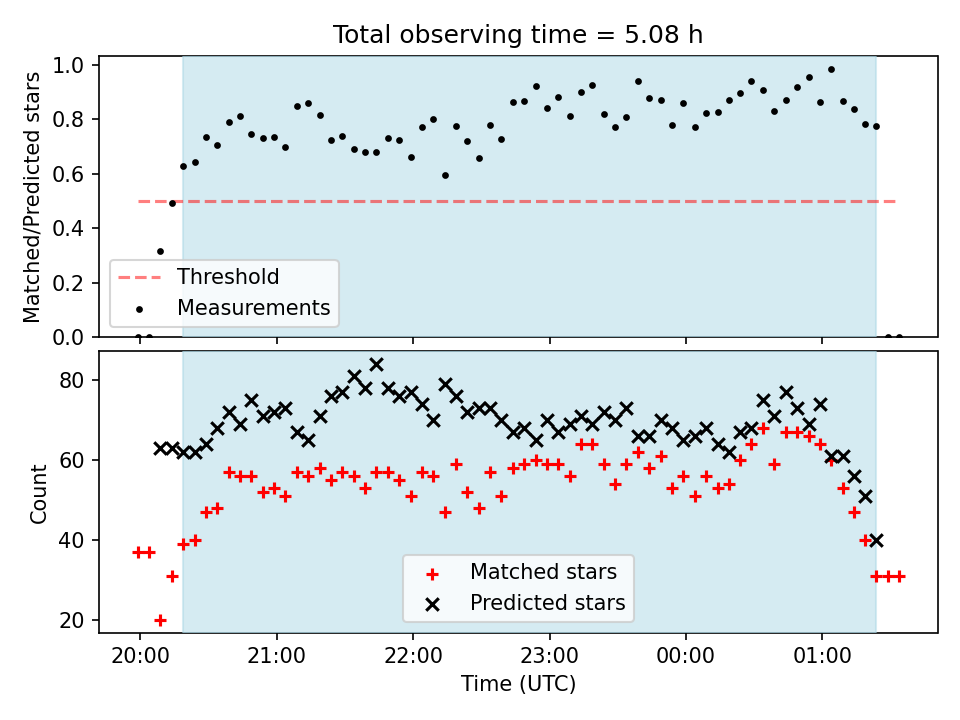 Total observing time = 5.08 h

Matched/Predicted stars

1.0
0.8
0.6
0.4
0.2
0.0

Threshold
Measurements

Count

80
60
40
20

Matched stars
Predicted stars

20:00
21:00
22:00
23:00
00:00
01:00

Time (UTC)